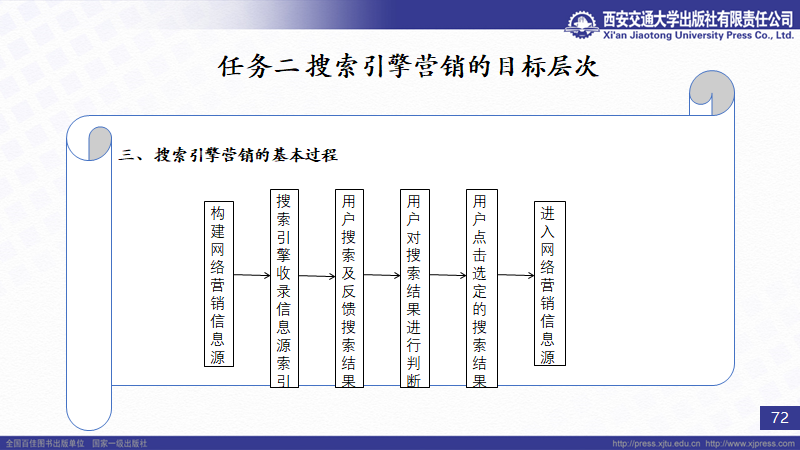 西安交通大学出版社有限责任公司
Xi'an Jiaotong University Press Co., Ltd.

任务二 搜索引擎营销的目标层次

三、搜索引擎营销的基本过程

构建网络营销信息源

搜索引擎收录信息源索引

用户搜索及反馈搜索结果

用户对搜索结果进行判断

用户点击选定的搜索结果

进入网络营销信息源

72

全国百佳图书出版单位 国家一级出版社

http://press.xjtu.edu.cn http://www.xjpress.com